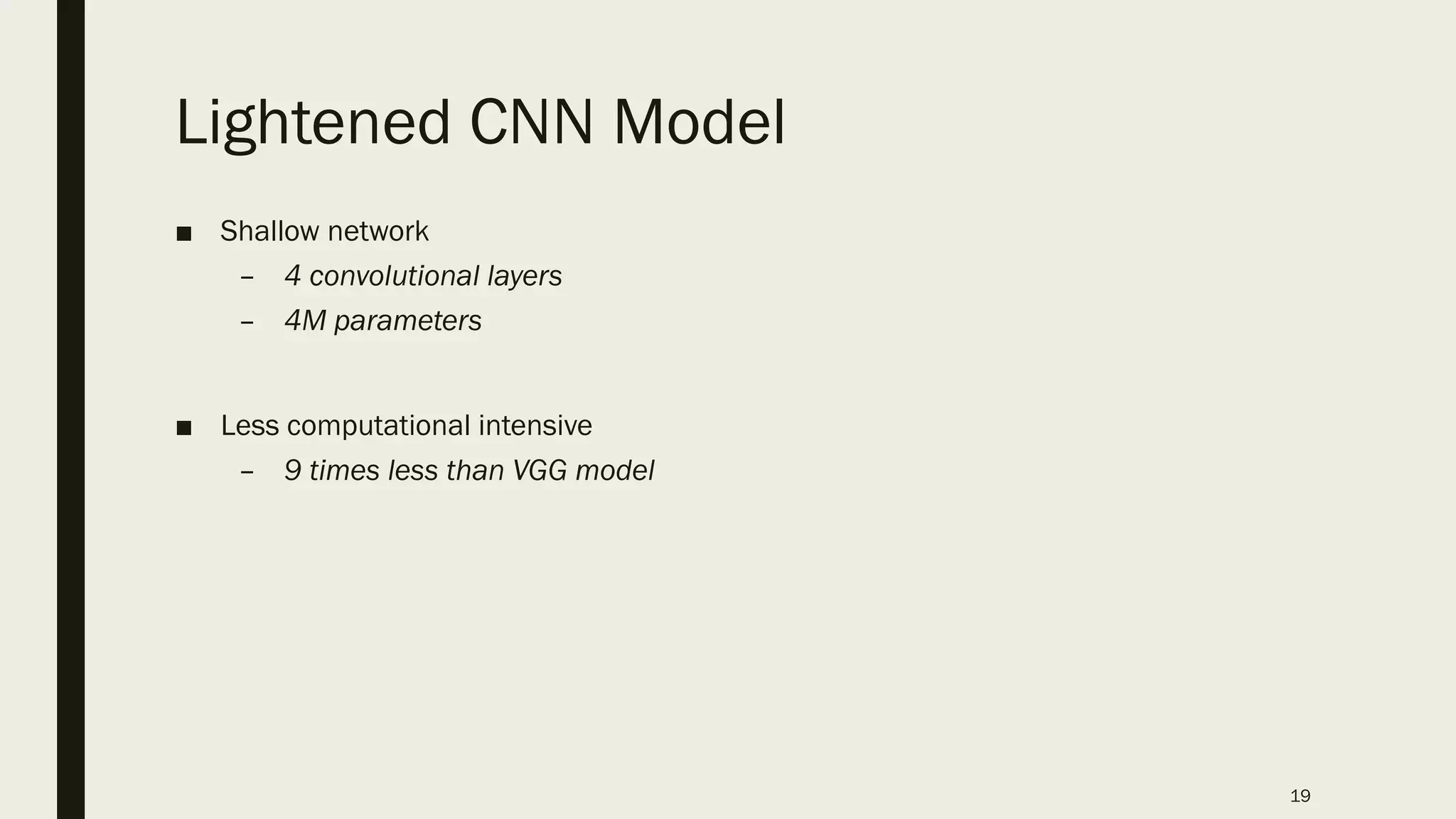 Lightened CNN Model

■ Shallow network
– 4 convolutional layers
– 4M parameters

■ Less computational intensive
– 9 times less than VGG model

19